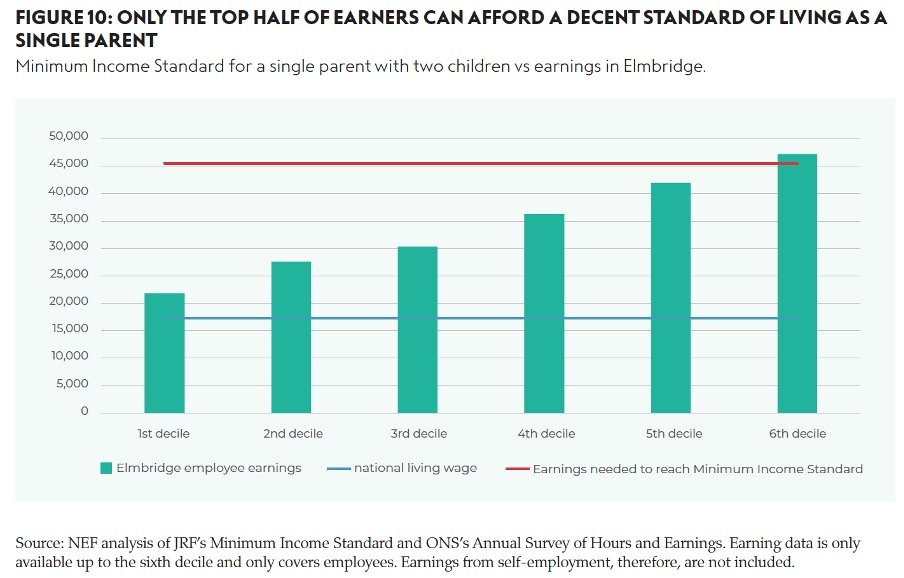 FIGURE 10: ONLY THE TOP HALF OF EARNERS CAN AFFORD A DECENT STANDARD OF LIVING AS A SINGLE PARENT

Minimum Income Standard for a single parent with two children vs earnings in Elmbridge.

50,000
45,000
40,000
35,000
30,000
25,000
20,000
15,000
10,000
5,000
0

1st decile
2nd decile
3rd decile
4th decile
5th decile
6th decile

Elmbridge employee earnings
national living wage
Earnings needed to reach Minimum Income Standard

Source: NEF analysis of JRF's Minimum Income Standard and ONS's Annual Survey of Hours and Earnings. Earning data is only available up to the sixth decile and only covers employees. Earnings from self-employment, therefore, are not included.